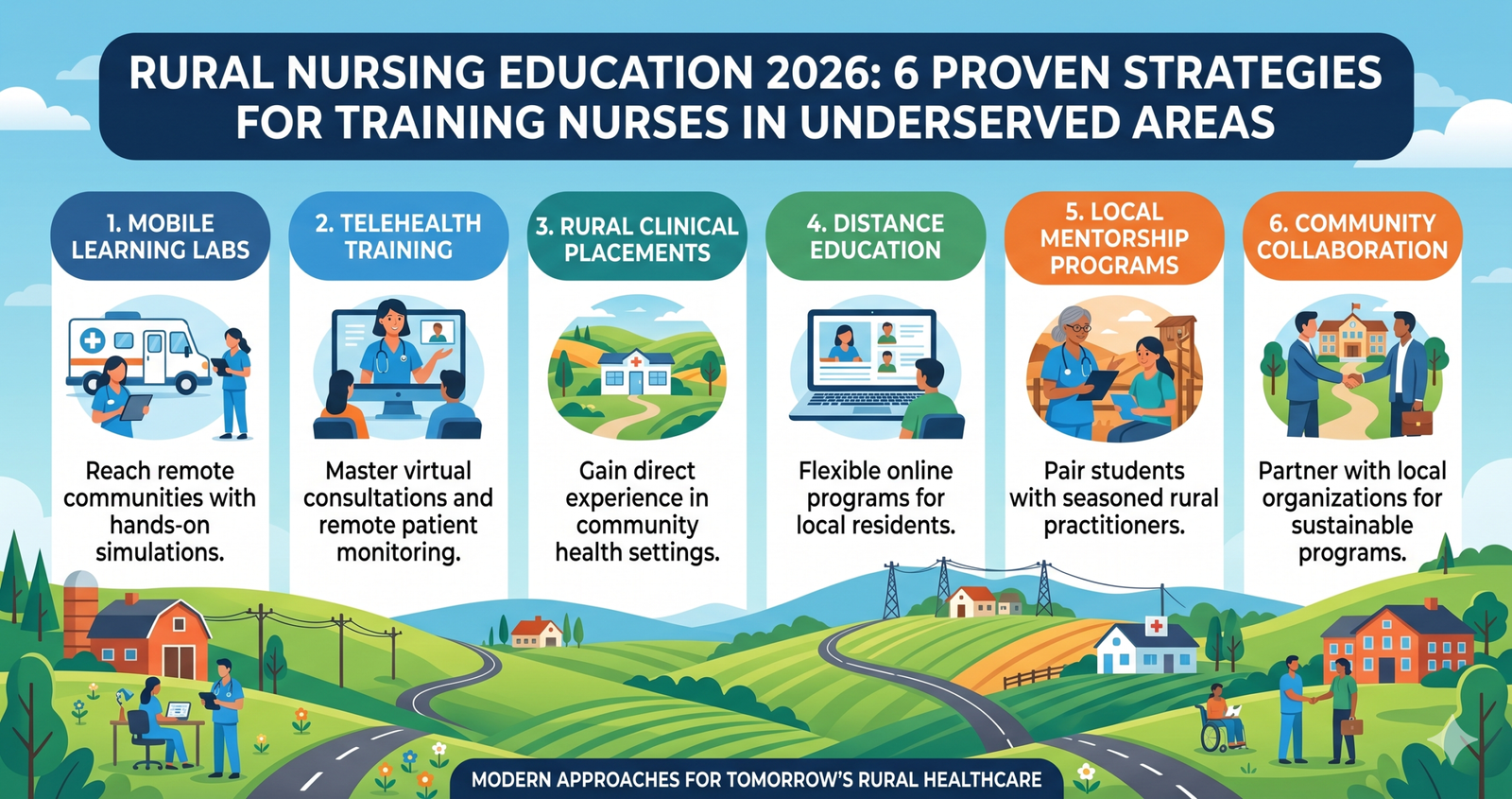 RURAL NURSING EDUCATION 2026: 6 PROVEN STRATEGIES FOR TRAINING NURSES IN UNDERSERVED AREAS

1. MOBILE LEARNING LABS

Reach remote communities with hands-on simulations.

2. TELEHEALTH TRAINING

Master virtual consultations and remote patient monitoring.

3. RURAL CLINICAL PLACEMENTS

Gain direct experience in community health settings.

4. DISTANCE EDUCATION

Flexible online programs for local residents.

5. LOCAL MENTORSHIP PROGRAMS

Pair students with seasoned rural practitioners.

6. COMMUNITY COLLABORATION

Partner with local organizations for sustainable programs.

MODERN APPROACHES FOR TOMORROW'S RURAL HEALTHCARE